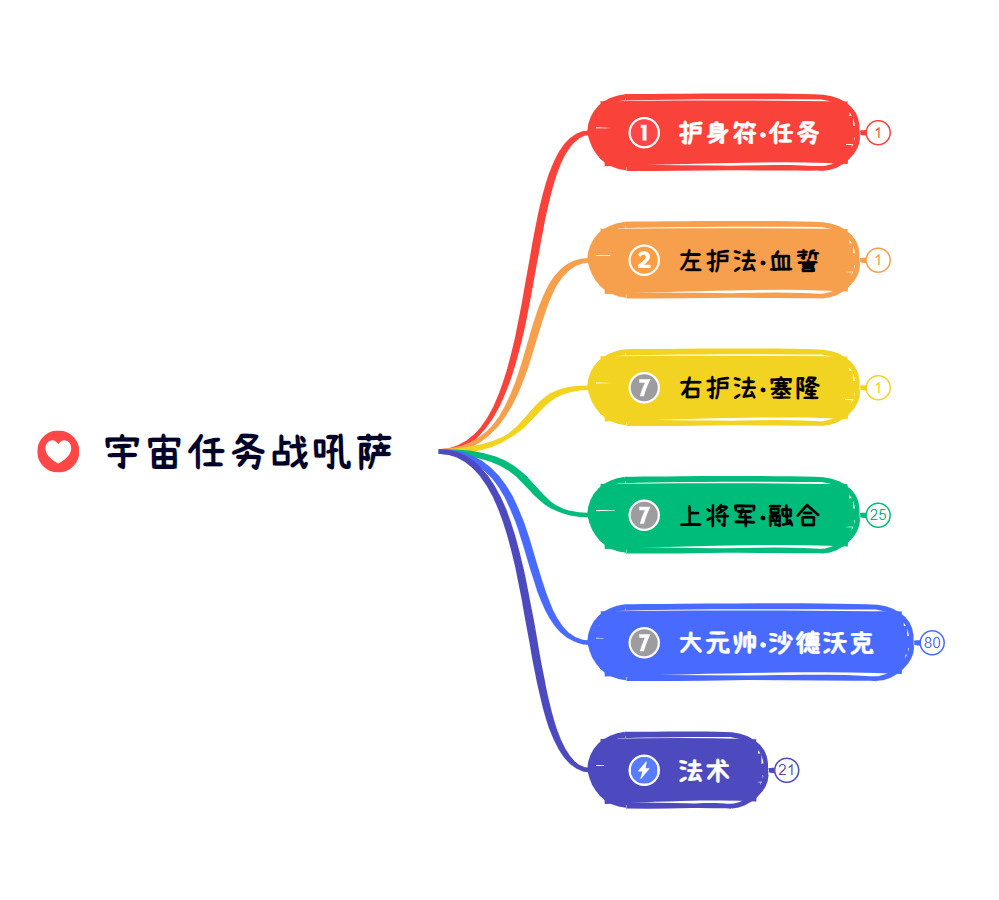 宇宙任务战吼萨

① 护身符·任务 1

② 左护法·血誓 1

⑦ 右护法·塞隆 1

⑦ 上将军·融合 25

⑦ 大元帅·沙德沃克 80

法术 21